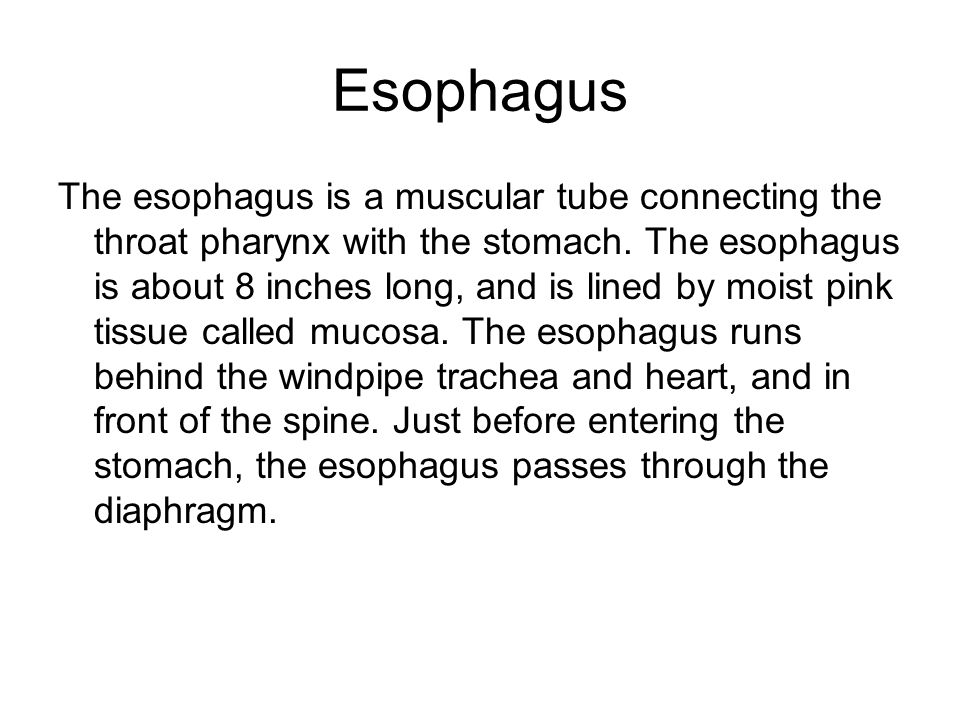 Esophagus

The esophagus is a muscular tube connecting the throat pharynx with the stomach. The esophagus is about 8 inches long, and is lined by moist pink tissue called mucosa. The esophagus runs behind the windpipe trachea and heart, and in front of the spine. Just before entering the stomach, the esophagus passes through the diaphragm.